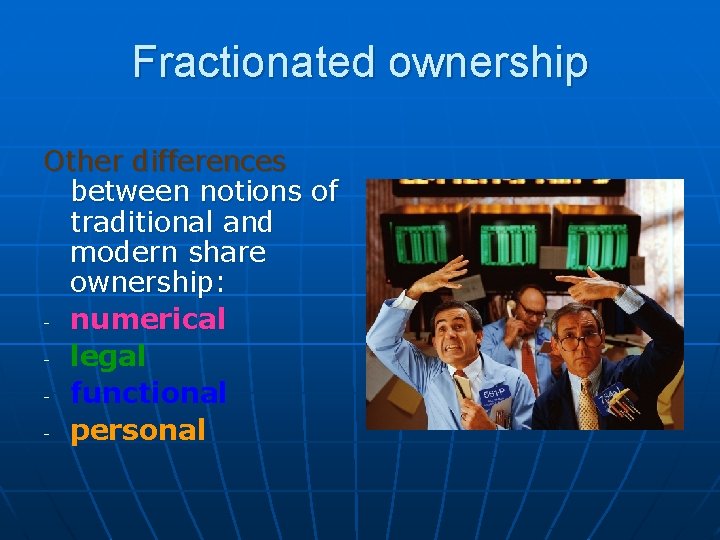 Fractionated ownership

Other differences between notions of traditional and modern share ownership:

- numerical
- legal
- functional
- personal